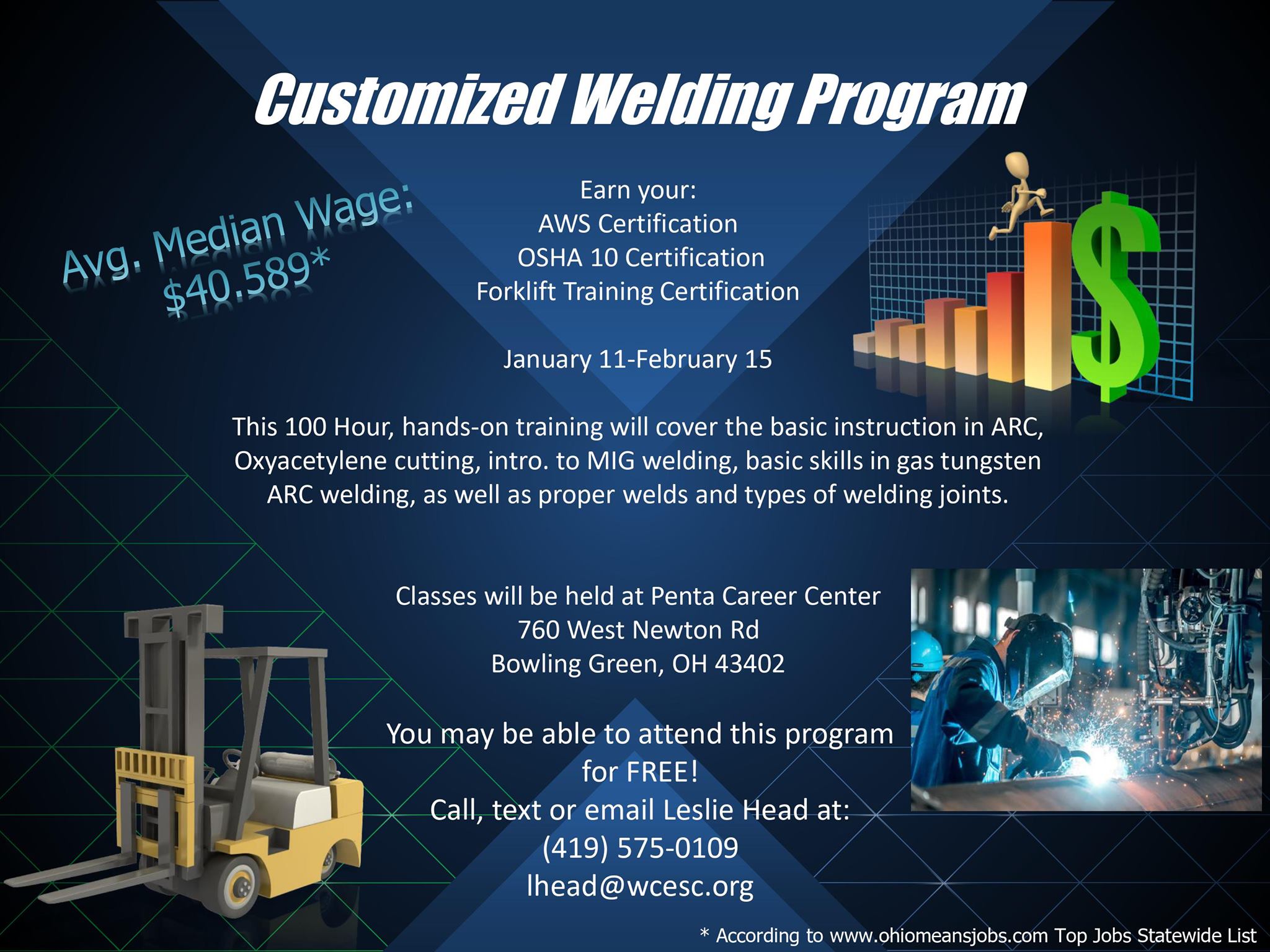 Customized Welding Program

Avg. Median Wage: $40.589*

Earn your:
AWS Certification
OSHA 10 Certification
Forklift Training Certification

January 11-February 15

This 100 Hour, hands-on training will cover the basic instruction in ARC, Oxyacetylene cutting, intro. to MIG welding, basic skills in gas tungsten ARC welding, as well as proper welds and types of welding joints.

Classes will be held at Penta Career Center
760 West Newton Rd
Bowling Green, OH 43402

You may be able to attend this program for FREE!
Call, text or email Leslie Head at:
(419) 575-0109
lhead@wcesc.org

* According to www.ohiomeansjobs.com Top Jobs Statewide List